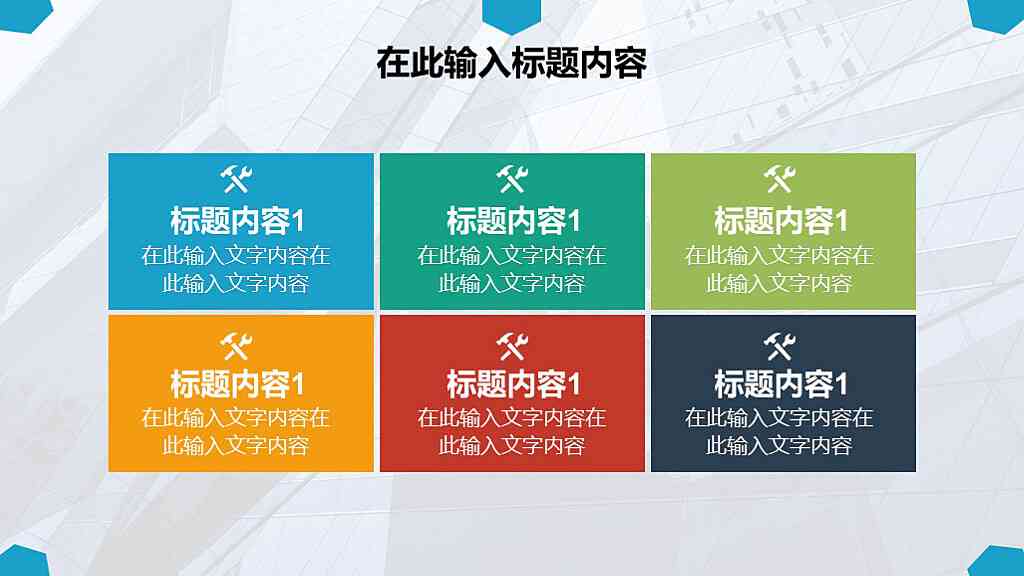 在此输入标题内容

标题内容1
在此输入文字内容在此输入文字内容

标题内容1
在此输入文字内容在此输入文字内容

标题内容1
在此输入文字内容在此输入文字内容

标题内容1
在此输入文字内容在此输入文字内容

标题内容1
在此输入文字内容在此输入文字内容

标题内容1
在此输入文字内容在此输入文字内容